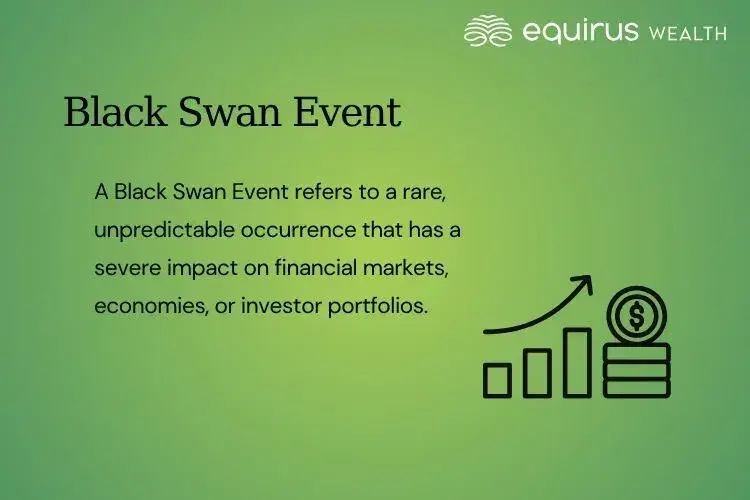 equirus WEALTH

Black Swan Event

A Black Swan Event refers to a rare, unpredictable occurrence that has a severe impact on financial markets, economies, or investor portfolios.

$